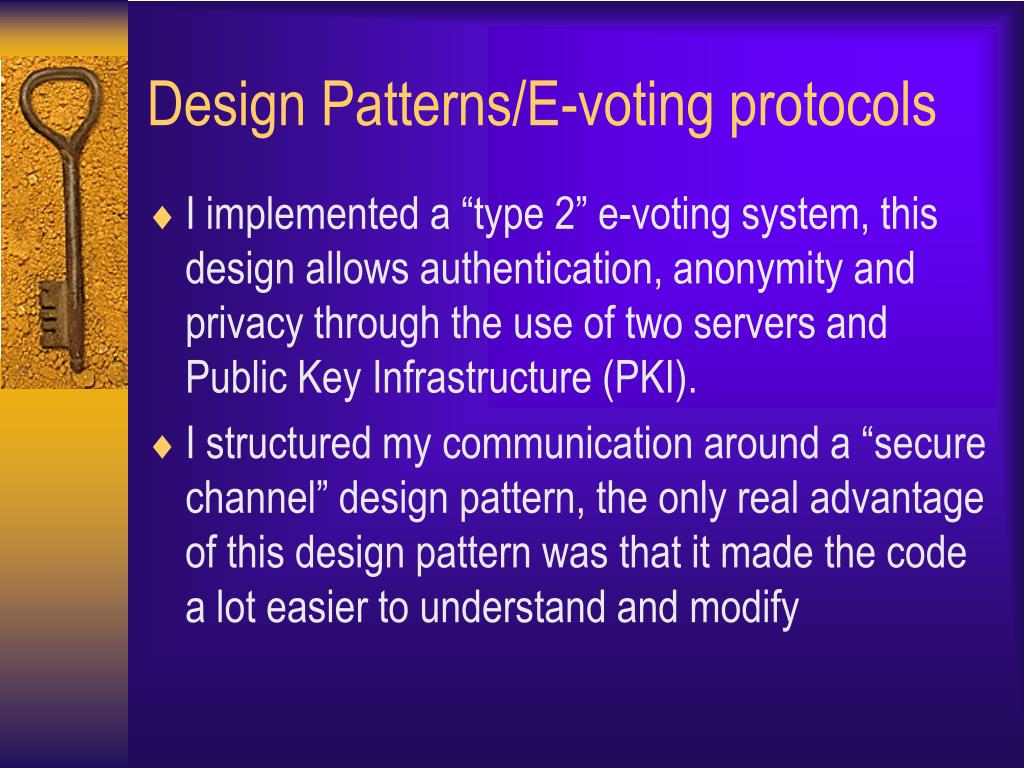 Design Patterns/E-voting protocols

♦ I implemented a “type 2” e-voting system, this design allows authentication, anonymity and privacy through the use of two servers and Public Key Infrastructure (PKI).

♦ I structured my communication around a “secure channel” design pattern, the only real advantage of this design pattern was that it made the code a lot easier to understand and modify